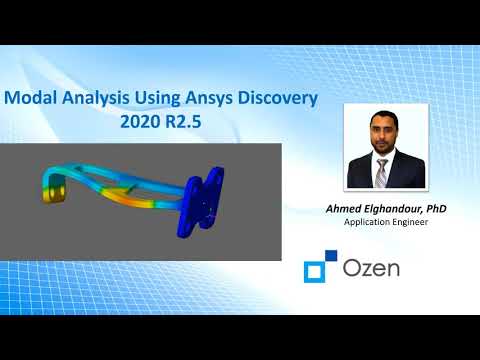 Modal Analysis Using Ansys Discovery 2020 R2.5

Ahmed Elghandour, PhD
Application Engineer

Ozen